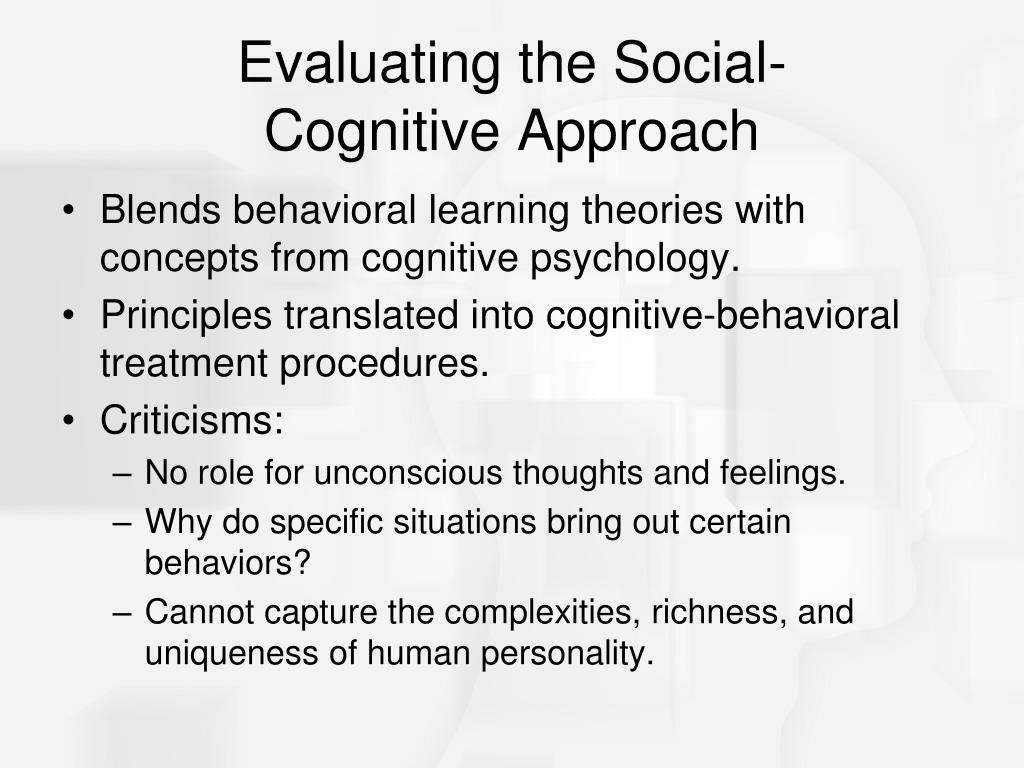 Evaluating the Social-Cognitive Approach

• Blends behavioral learning theories with concepts from cognitive psychology.
• Principles translated into cognitive-behavioral treatment procedures.
• Criticisms:
– No role for unconscious thoughts and feelings.
– Why do specific situations bring out certain behaviors?
– Cannot capture the complexities, richness, and uniqueness of human personality.